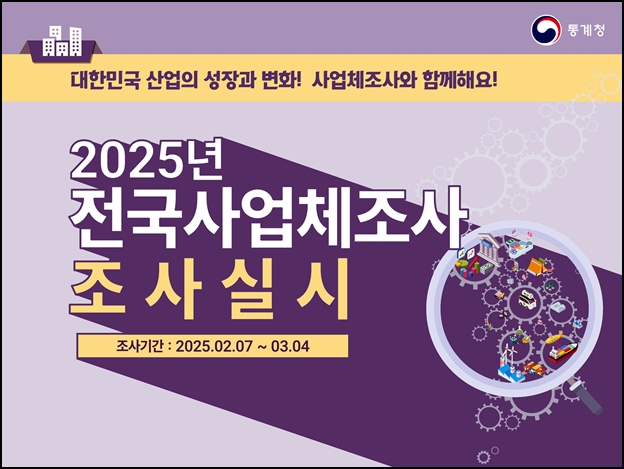 통계청

대한민국 산업의 성장과 변화! 사업체조사와 함께해요!

2025년
전국사업체조사
조 사 실 시

조사기간 : 2025.02.07 ~ 03.04